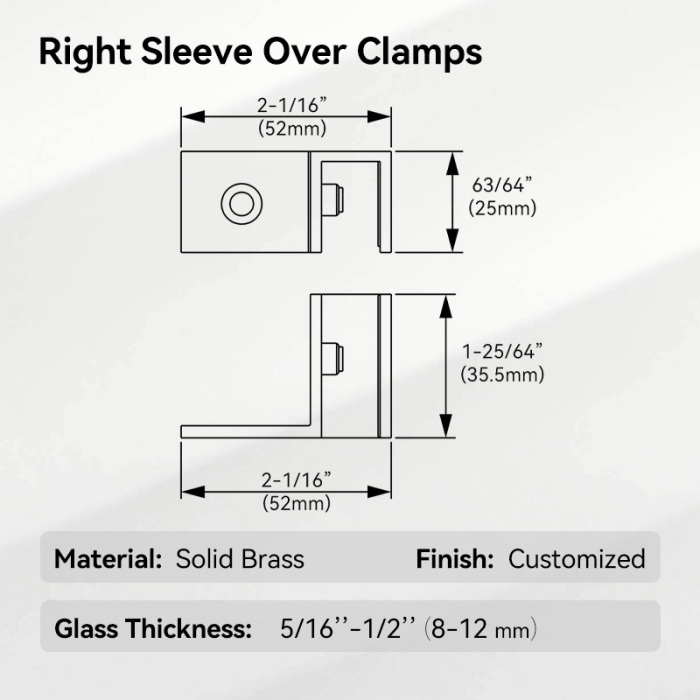 Right Sleeve Over Clamps

2-1/16”
(52mm)

63/64”
(25mm)

1-25/64”
(35.5mm)

2-1/16”
(52mm)

Material: Solid Brass

Finish: Customized

Glass Thickness: 5/16’’-1/2’’ (8-12 mm)